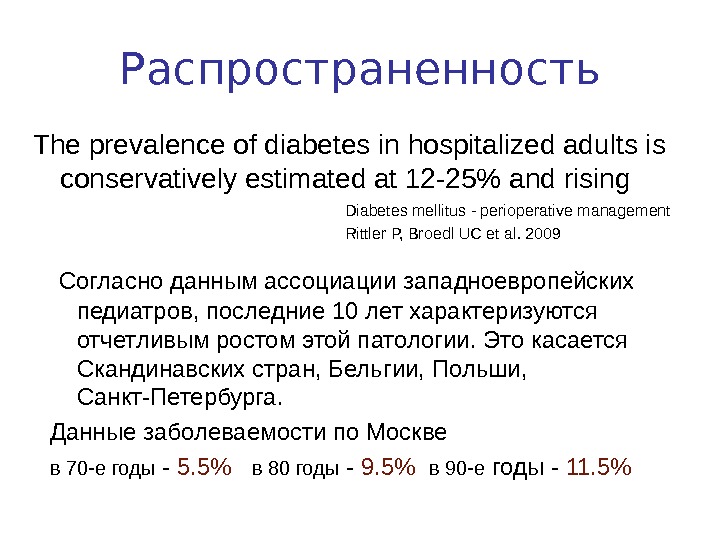 Распространенность

The prevalence of diabetes in hospitalized adults is conservatively estimated at 12-25% and rising

Diabetes mellitus - perioperative management
Rittler P, Broedl UC et al. 2009

Согласно данным ассоциации западноевропейских педиатров, последние 10 лет характеризуются отчетливым ростом этой патологии. Это касается Скандинавских стран, Бельгии, Польши, Санкт-Петербурга.

Данные заболеваемости по Москве

в 70-е годы - 5.5% в 80 годы - 9.5% в 90-е годы - 11.5%